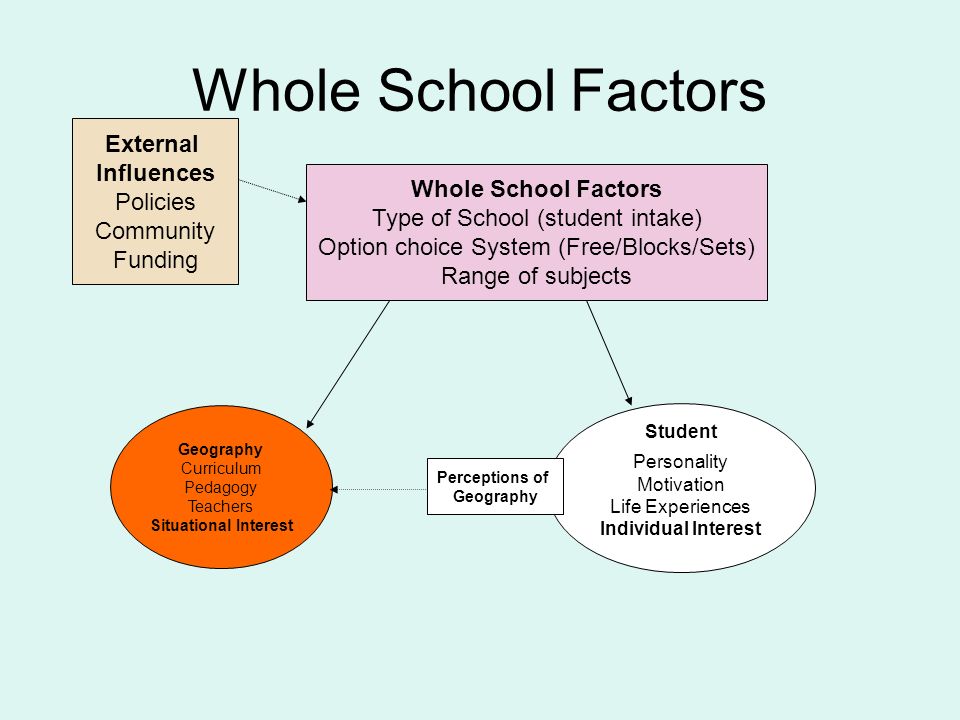 Whole School Factors

External Influences
Policies
Community
Funding

Whole School Factors
Type of School (student intake)
Option choice System (Free/Blocks/Sets)
Range of subjects

Geography
Curriculum
Pedagogy
Teachers
Situational Interest

Perceptions of Geography

Student
Personality
Motivation
Life Experiences
Individual Interest